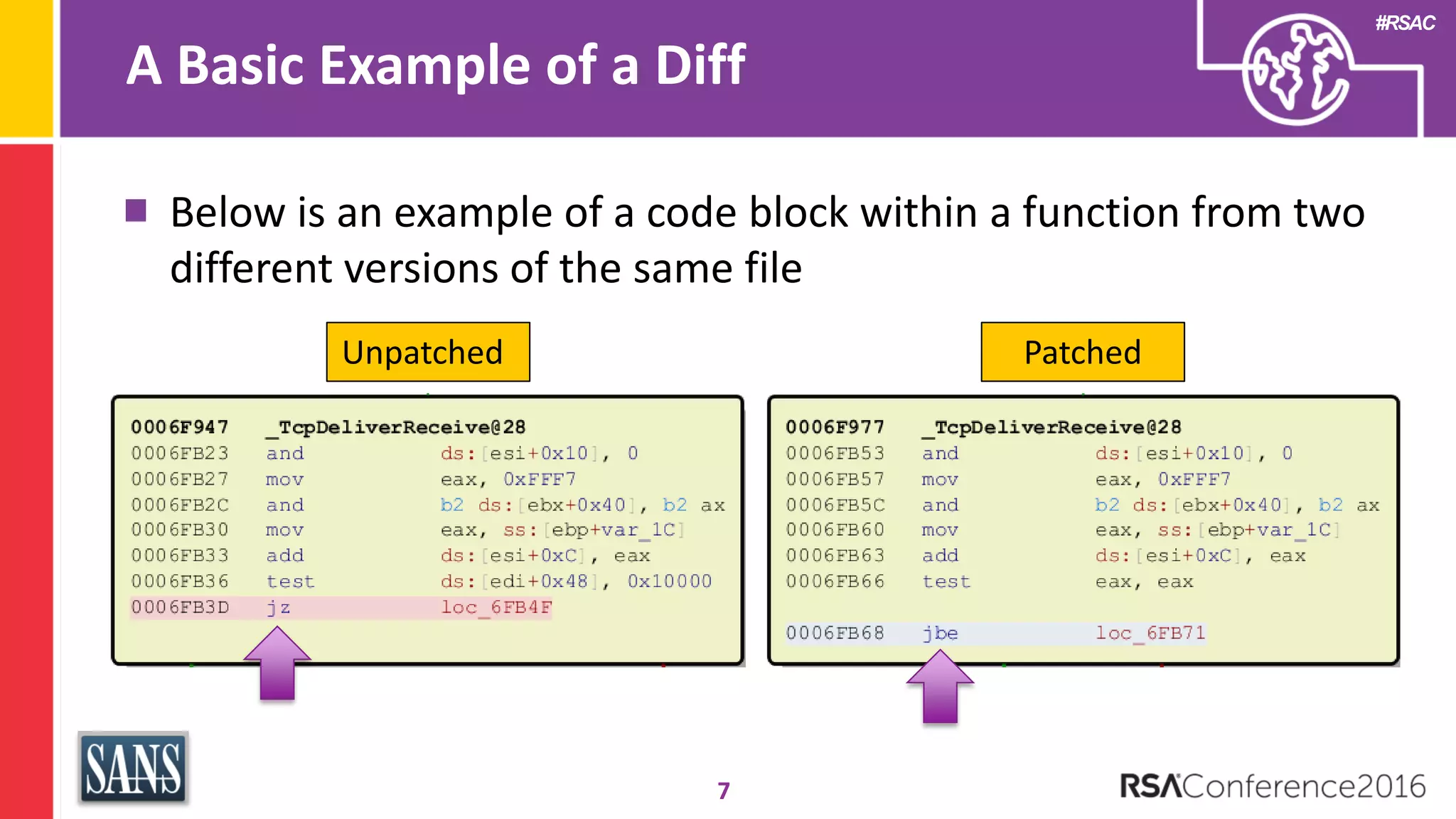 #RSAC

A Basic Example of a Diff

Below is an example of a code block within a function from two different versions of the same file

Unpatched

0006F947 _TcpDeliverReceive@28
0006FB23 and ds:[esi+0x10], 0
0006FB27 mov eax, 0xFFF7
0006FB2C and b2 ds:[ebx+0x40], b2 ax
0006FB30 mov eax, ss:[ebp+var_1C]
0006FB33 add ds:[esi+0xC], eax
0006FB36 test ds:[edi+0x48], 0x10000
0006FB3D jz loc_6FB4F

Patched

0006F977 _TcpDeliverReceive@28
0006FB53 and ds:[esi+0x10], 0
0006FB57 mov eax, 0xFFF7
0006FB5C and b2 ds:[ebx+0x40], b2 ax
0006FB60 mov eax, ss:[ebp+var_1C]
0006FB63 add ds:[esi+0xC], eax
0006FB66 test eax, eax
0006FB68 jbe loc_6FB71

SANS

7

RSAConference2016